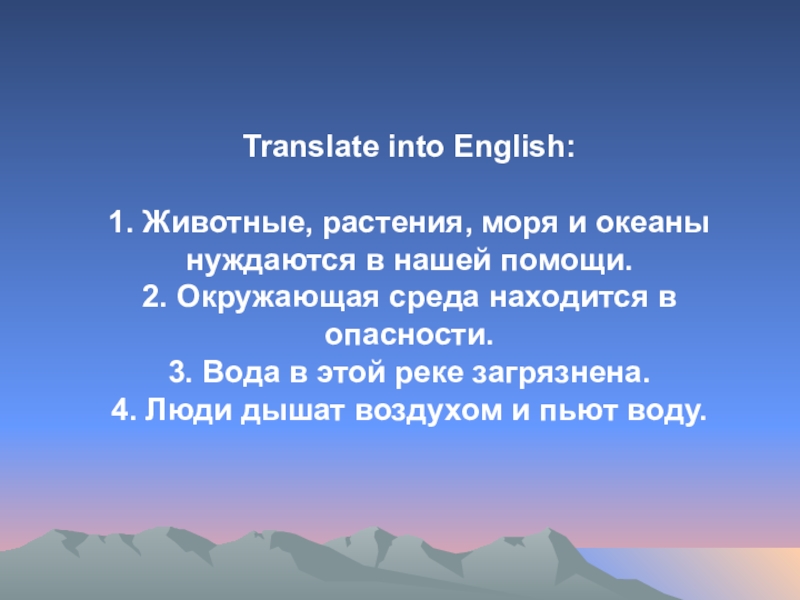 Translate into English:

1. Животные, растения, моря и океаны нуждаются в нашей помощи.
2. Окружающая среда находится в опасности.
3. Вода в этой реке загрязнена.
4. Люди дышат воздухом и пьют воду.